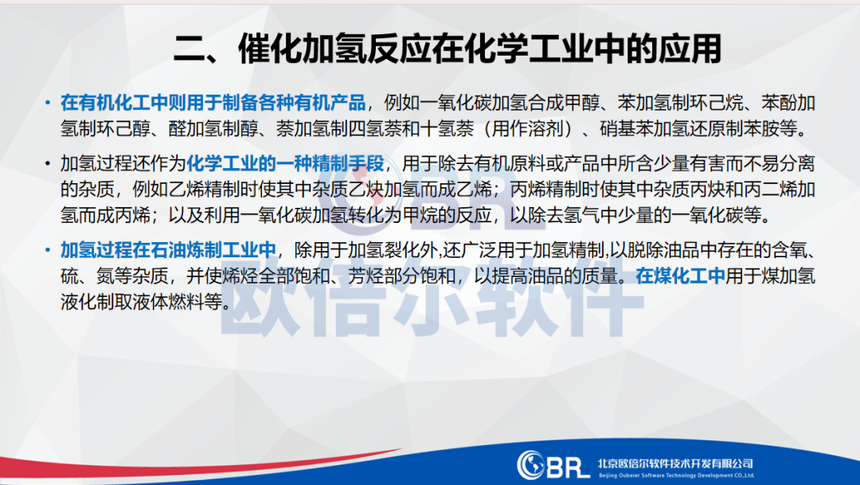 二、催化加氢反应在化学工业中的应用

• 在有机化工中则用于制备各种有机产品，例如一氧化碳加氢合成甲醇、苯加氢制环己烷、苯酚加氢制环己醇、醛加氢制醇、萘加氢制四氢萘和十氢萘（用作溶剂）、硝基苯加氢还原制苯胺等。

• 加氢过程还作为化学工业的一种精制手段，用于除去有机原料或产品中所含少量有害而不易分离的杂质，例如乙烯精制时使其中杂质乙炔加氢而成乙烯；丙烯精制时使其中杂质丙炔和丙二烯加氢而成丙烯；以及利用一氧化碳加氢转化为甲烷的反应，以除去氢气中少量的一氧化碳等。

• 加氢过程在石油炼制工业中，除用于加氢裂化外,还广泛用于加氢精制,以脱除油品中存在的含氧、硫、氮等杂质，并使烯烃全部饱和、芳烃部分饱和，以提高油品的质量。在煤化工中用于煤加氢液化制取液体燃料等。

OBR 欧倍尔软件

OBR 北京欧倍尔软件技术开发有限公司
Beijing Oubeier Software Technology Development CO.,Ltd.